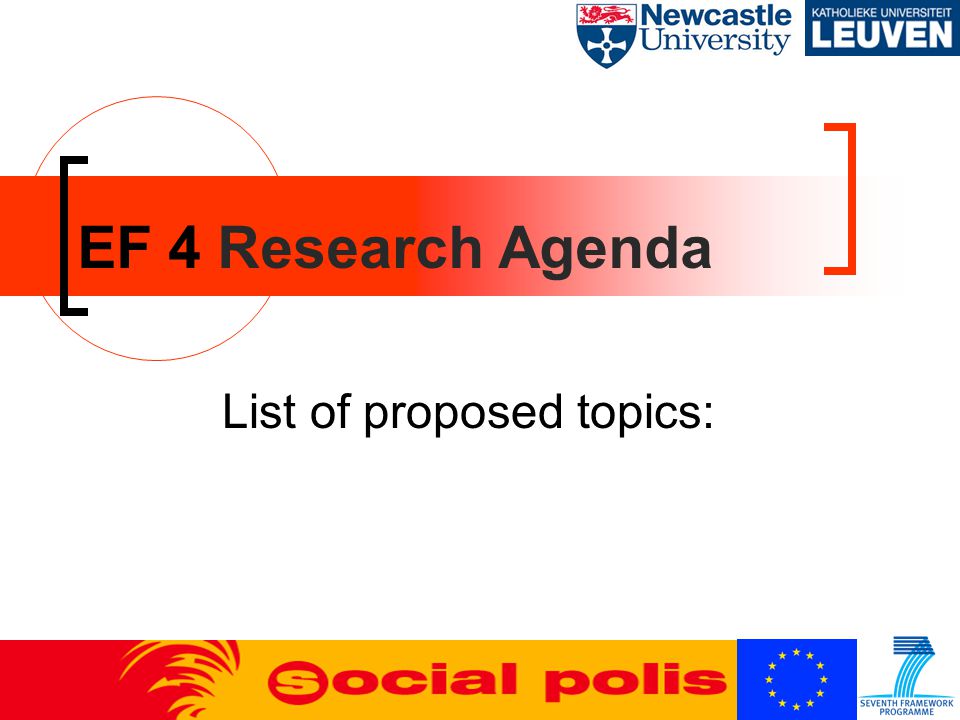 Newcastle University

KATHOLIEKE UNIVERSITEIT LEUVEN

EF 4 Research Agenda

List of proposed topics:

Social polis

SEVENTH FRAMEWORK PROGRAMME